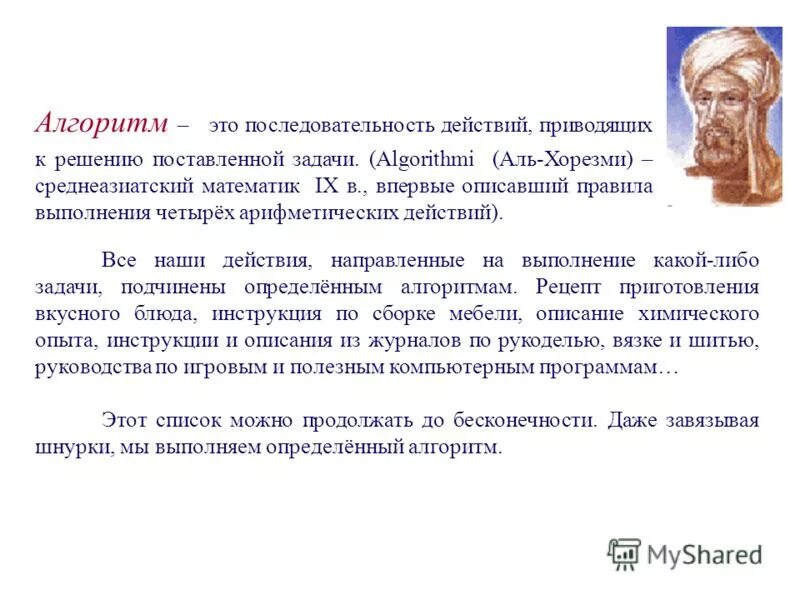 Алгоритм – это последовательность действий, приводящих к решению поставленной задачи. (Algorithmi (Аль-Хорезми) – среднеазиатский математик IX в., впервые описавший правила выполнения четырёх арифметических действий).

Все наши действия, направленные на выполнение какой-либо задачи, подчинены определённым алгоритмам. Рецепт приготовления вкусного блюда, инструкция по сборке мебели, описание химического опыта, инструкции и описания из журналов по рукоделью, вязке и шитью, руководства по игровым и полезным компьютерным программам…

Этот список можно продолжать до бесконечности. Даже завязывая шнурки, мы выполняем определённый алгоритм.

MyShared